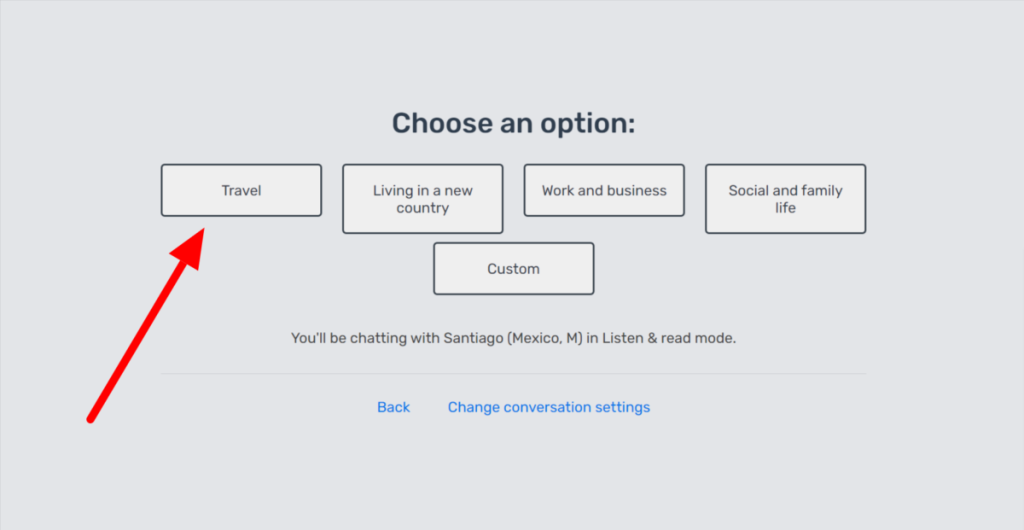 Choose an option:

Travel

Living in a new country

Work and business

Social and family life

Custom

You'll be chatting with Santiago (Mexico, M) in Listen & read mode.

Back

Change conversation settings